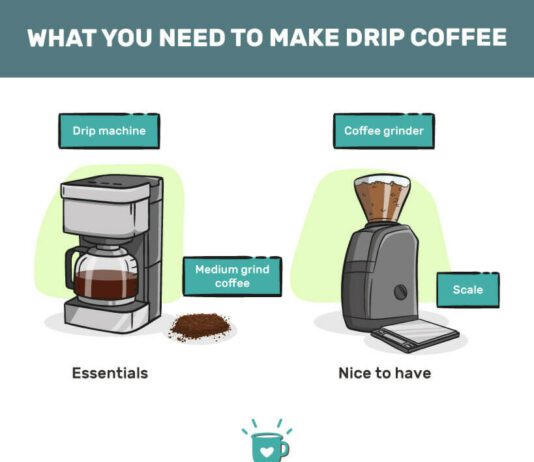 WHAT YOU NEED TO MAKE DRIP COFFEE

Drip machine

Medium grind coffee

Essentials

Coffee grinder

Scale

Nice to have